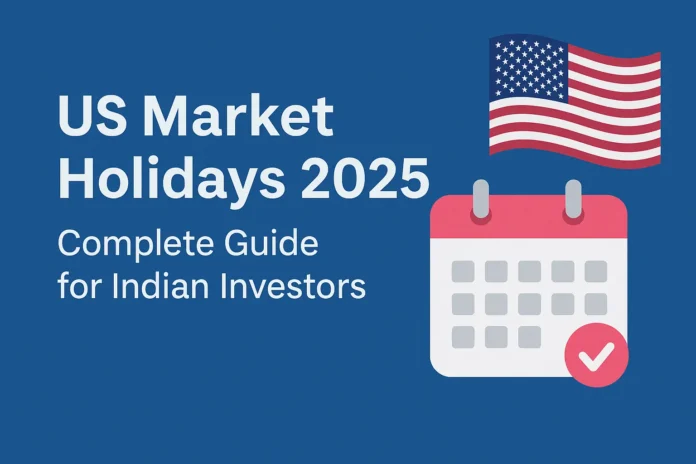 US Market Holidays 2025

Complete Guide for Indian Investors